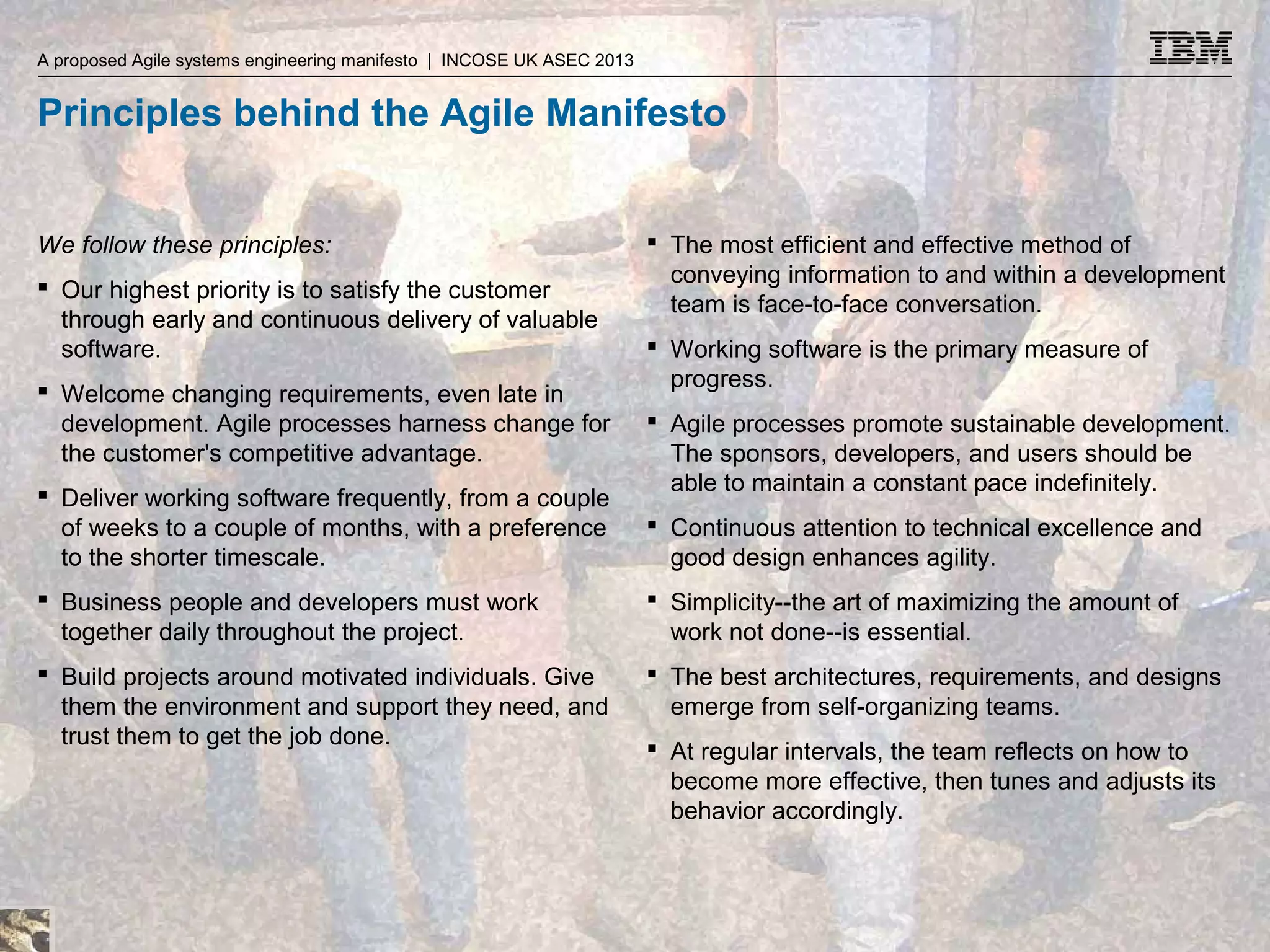 A proposed Agile systems engineering manifesto | INCOSE UK ASEC 2013

IBM

Principles behind the Agile Manifesto

We follow these principles:

▪ Our highest priority is to satisfy the customer through early and continuous delivery of valuable software.

▪ Welcome changing requirements, even late in development. Agile processes harness change for the customer's competitive advantage.

▪ Deliver working software frequently, from a couple of weeks to a couple of months, with a preference to the shorter timescale.

▪ Business people and developers must work together daily throughout the project.

▪ Build projects around motivated individuals. Give them the environment and support they need, and trust them to get the job done.

▪ The most efficient and effective method of conveying information to and within a development team is face-to-face conversation.

▪ Working software is the primary measure of progress.

▪ Agile processes promote sustainable development. The sponsors, developers, and users should be able to maintain a constant pace indefinitely.

▪ Continuous attention to technical excellence and good design enhances agility.

▪ Simplicity--the art of maximizing the amount of work not done--is essential.

▪ The best architectures, requirements, and designs emerge from self-organizing teams.

▪ At regular intervals, the team reflects on how to become more effective, then tunes and adjusts its behavior accordingly.